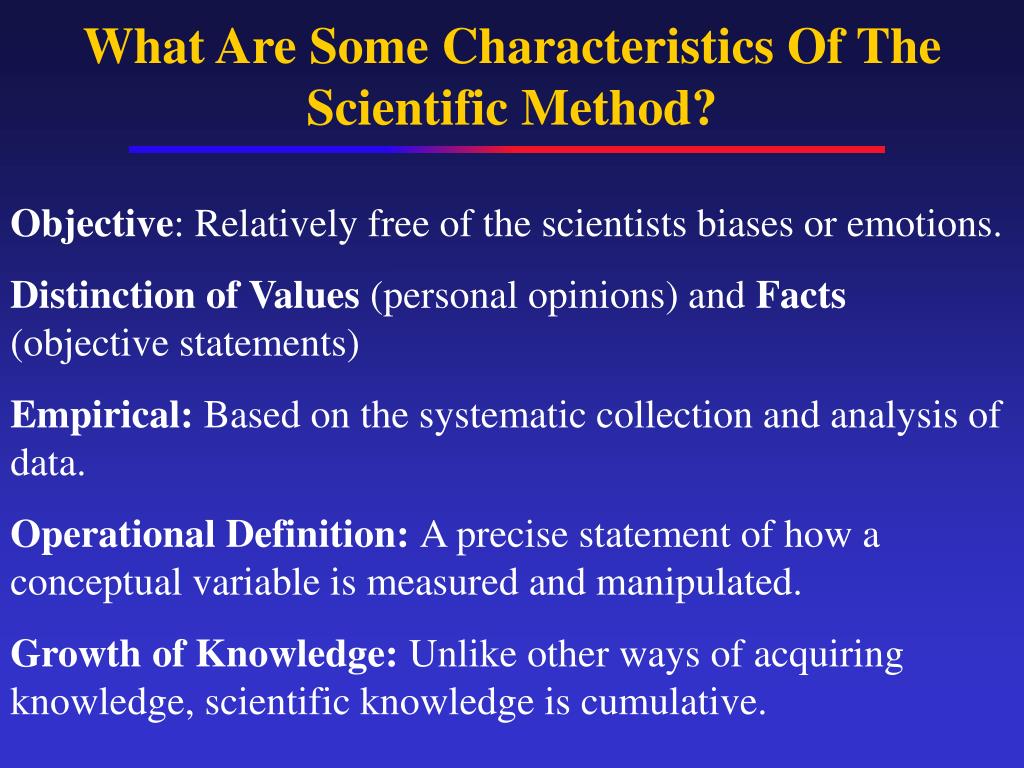 What Are Some Characteristics Of The Scientific Method?

Objective: Relatively free of the scientists biases or emotions.

Distinction of Values (personal opinions) and Facts (objective statements)

Empirical: Based on the systematic collection and analysis of data.

Operational Definition: A precise statement of how a conceptual variable is measured and manipulated.

Growth of Knowledge: Unlike other ways of acquiring knowledge, scientific knowledge is cumulative.